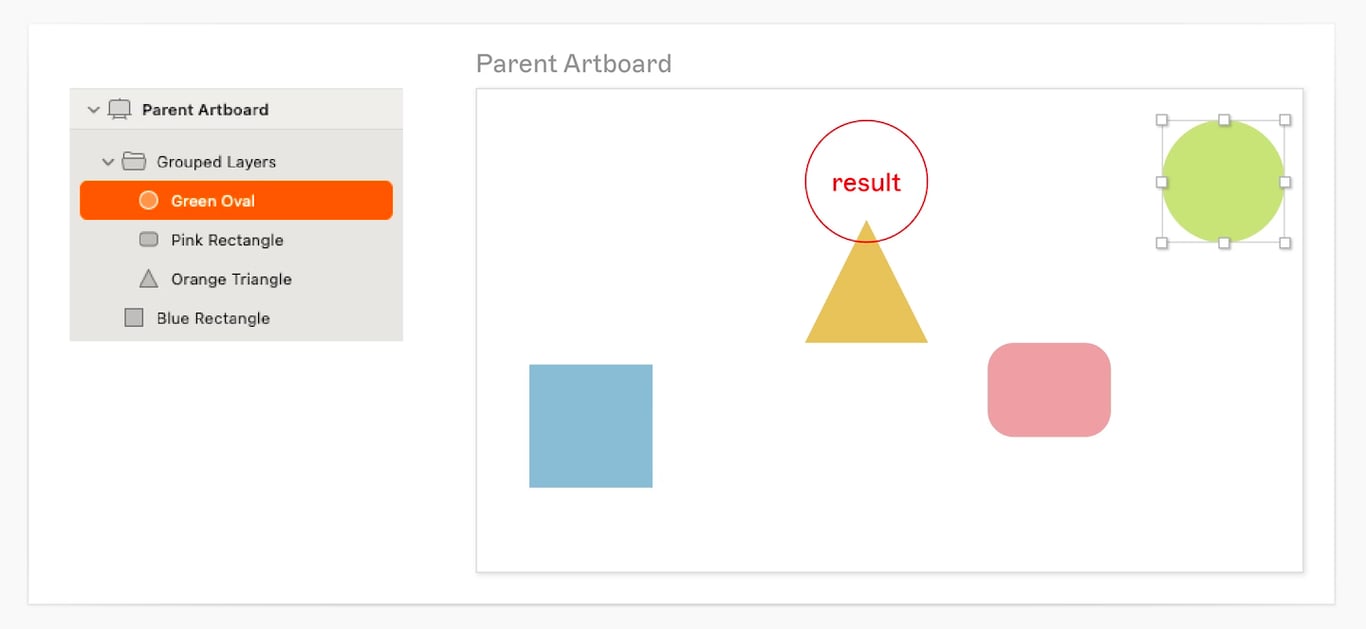 Parent Artboard
Grouped Layers
Green Oval
Pink Rectangle
Orange Triangle
Blue Rectangle

Parent Artboard

result